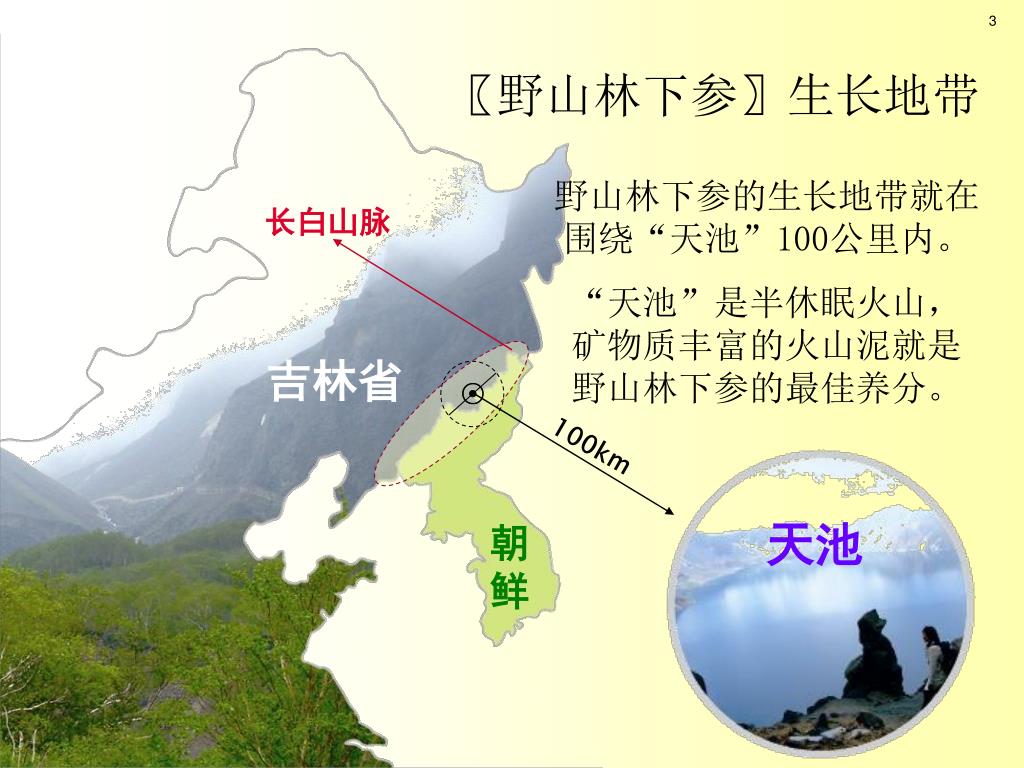 3

〖野山林下参〗生长地带

野山林下参的生长地带就在围绕“天池”100公里内。

“天池”是半休眠火山，矿物质丰富的火山泥就是野山林下参的最佳养分。

长白山脉

吉林省

100km

朝鲜

天池